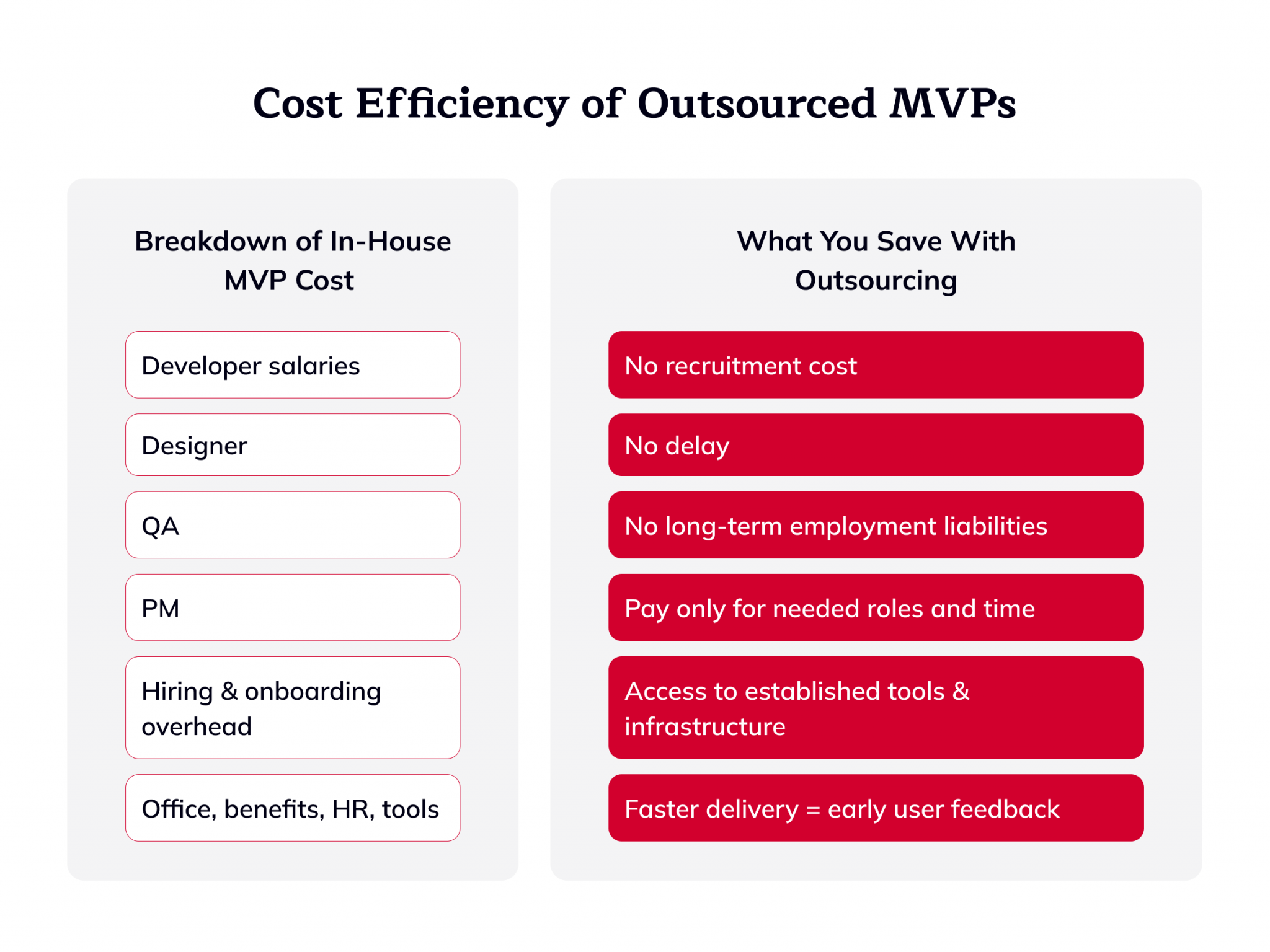 Cost Efficiency of Outsourced MVPs

Breakdown of In-House MVP Cost

Developer salaries

Designer

QA

PM

Hiring & onboarding overhead

Office, benefits, HR, tools

What You Save With Outsourcing

No recruitment cost

No delay

No long-term employment liabilities

Pay only for needed roles and time

Access to established tools & infrastructure

Faster delivery = early user feedback